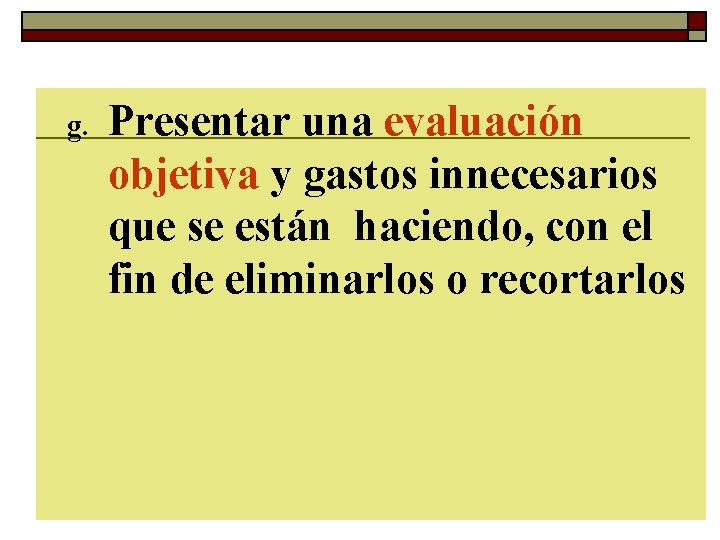 g. Presentar una evaluación objetiva y gastos innecesarios que se están haciendo, con el fin de eliminarlos o recortarlos